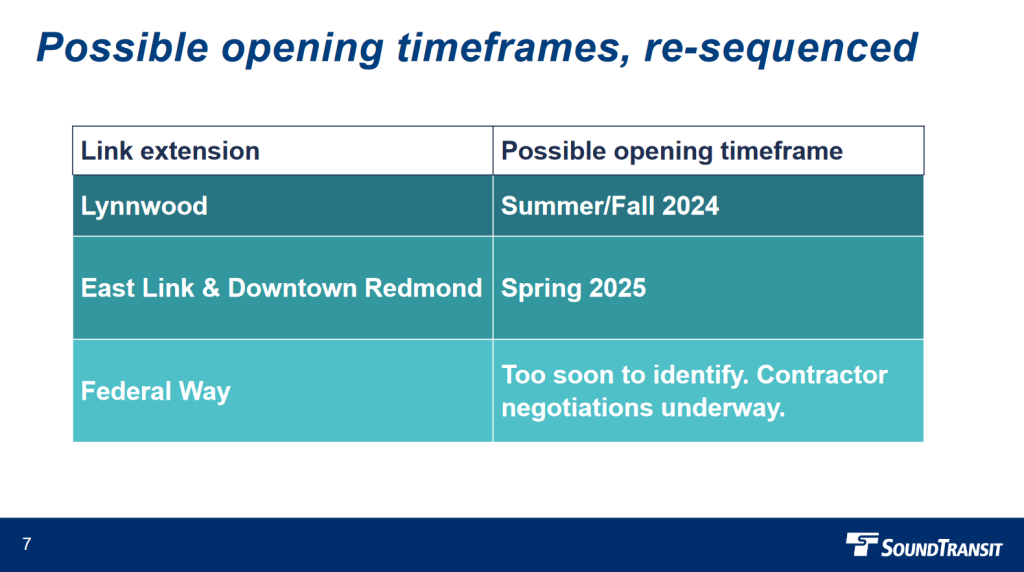 Possible opening timeframes, re-sequenced

| Link extension | Possible opening timeframe |
|---|---|
| Lynnwood | Summer/Fall 2024 |
| East Link & Downtown Redmond | Spring 2025 |
| Federal Way | Too soon to identify. Contractor negotiations underway. |

7

SOUNDTRANSIT